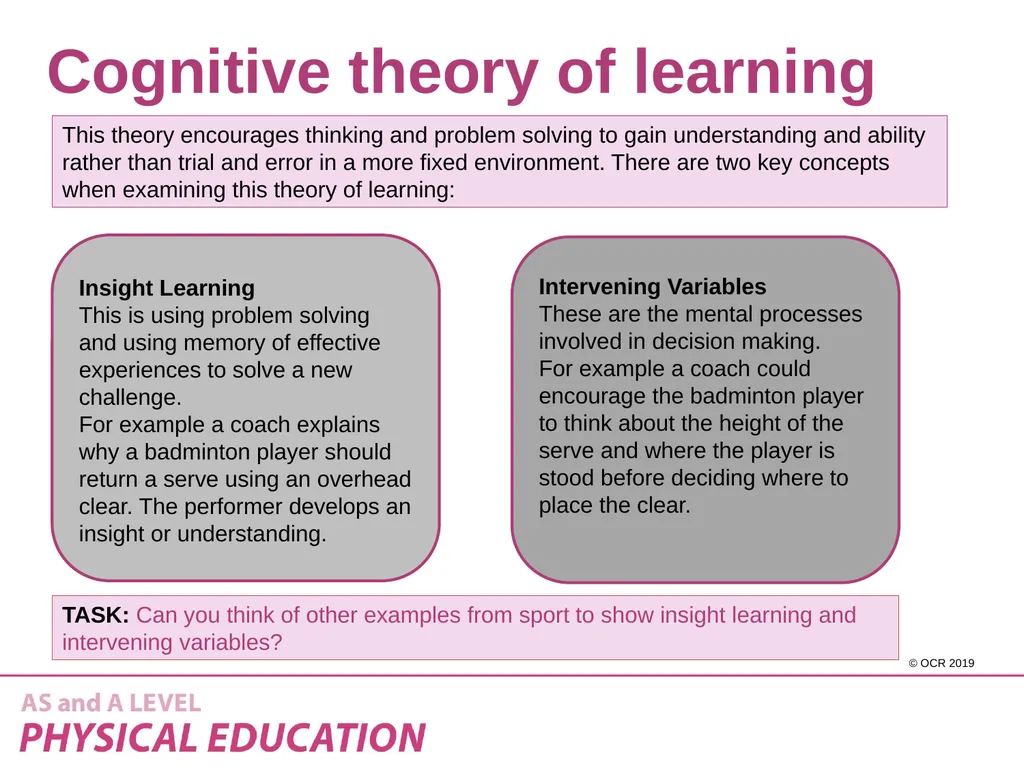 Cognitive theory of learning

This theory encourages thinking and problem solving to gain understanding and ability rather than trial and error in a more fixed environment. There are two key concepts when examining this theory of learning:

Insight Learning
This is using problem solving and using memory of effective experiences to solve a new challenge.
For example a coach explains why a badminton player should return a serve using an overhead clear. The performer develops an insight or understanding.

Intervening Variables
These are the mental processes involved in decision making.
For example a coach could encourage the badminton player to think about the height of the serve and where the player is stood before deciding where to place the clear.

TASK: Can you think of other examples from sport to show insight learning and intervening variables?

© OCR 2019

AS and A LEVEL
PHYSICAL EDUCATION